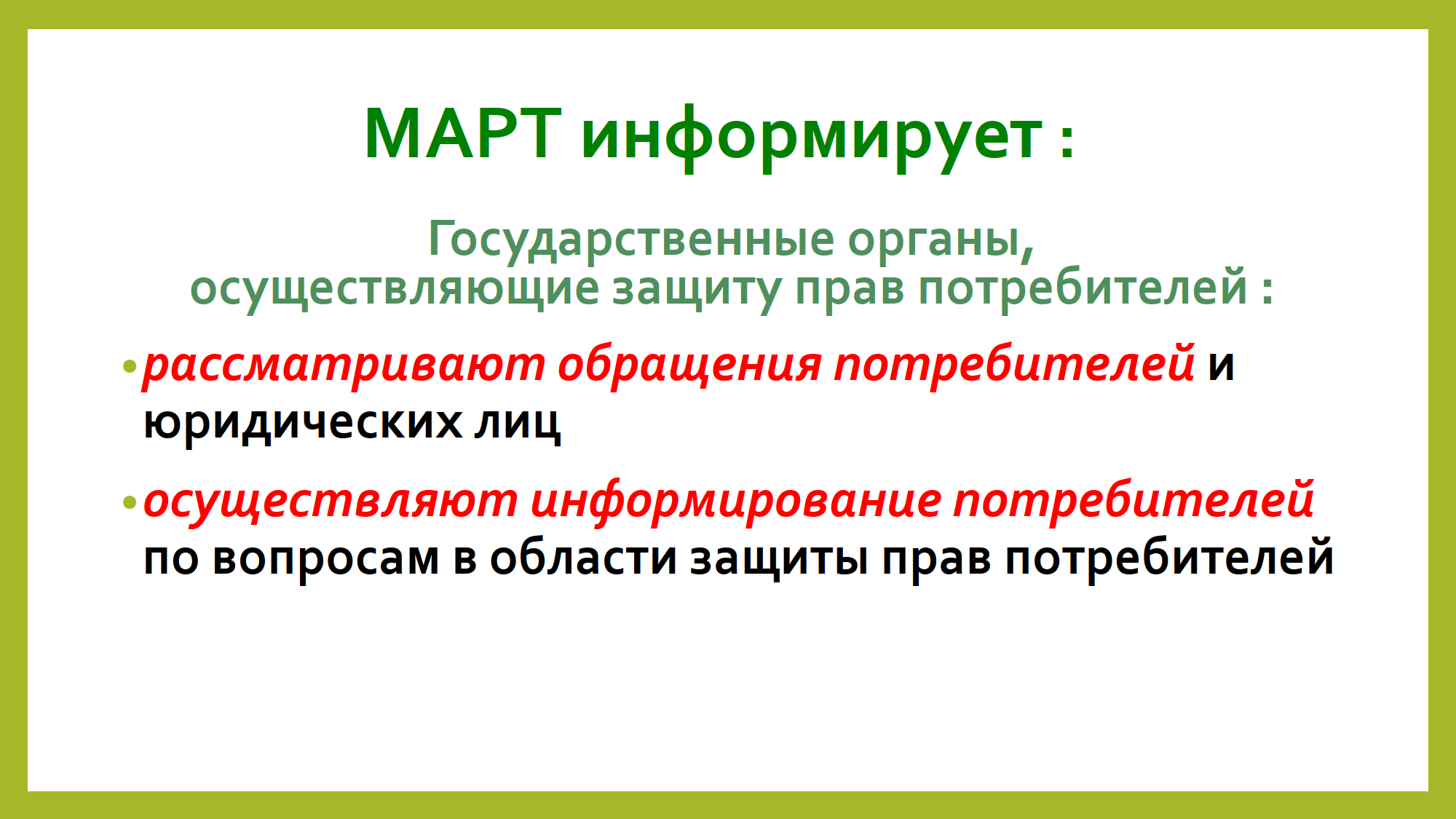 МАРТ информирует :

Государственные органы, осуществляющие защиту прав потребителей :

• рассматривают обращения потребителей и юридических лиц

• осуществляют информирование потребителей по вопросам в области защиты прав потребителей